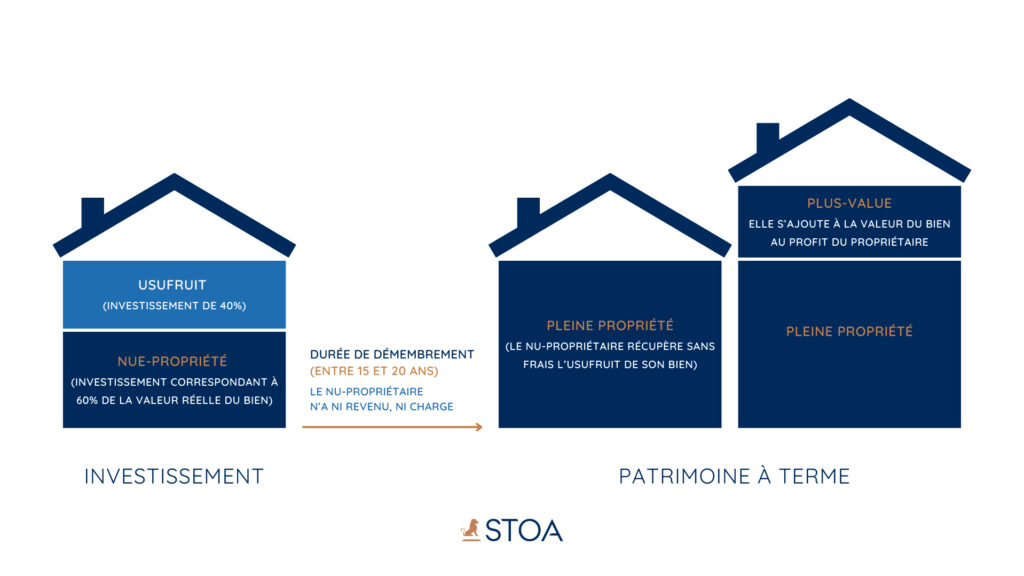 USUFRUIT
(INVESTISSEMENT DE 40%)

NUE-PROPRIÉTÉ
(INVESTISSEMENT CORRESPONDANT À 60% DE LA VALEUR RÉELLE DU BIEN)

DURÉE DE DÉMEMBREMENT
(ENTRE 15 ET 20 ANS)
LE NU-PROPRIÉTAIRE N'A NI REVENU, NI CHARGE

PLEINE PROPRIÉTÉ
(LE NU-PROPRIÉTAIRE RÉCUPÈRE SANS FRAIS L'USUFRUIT DE SON BIEN)

PLUS-VALUE
ELLE S'AJOUTE À LA VALEUR DU BIEN AU PROFIT DU PROPRIÉTAIRE

PLEINE PROPRIÉTÉ

INVESTISSEMENT

PATRIMOINE À TERME

STOA